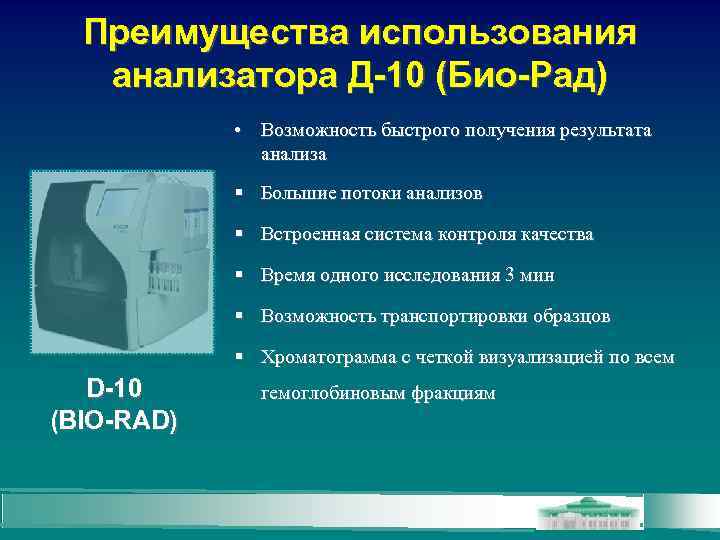 Преимущества использования анализатора Д-10 (Био-Рад)

• Возможность быстрого получения результата анализа

▪ Большие потоки анализов

▪ Встроенная система контроля качества

▪ Время одного исследования 3 мин

▪ Возможность транспортировки образцов

▪ Хроматограмма с четкой визуализацией по всем гемоглобиновым фракциям

D-10
(BIO-RAD)